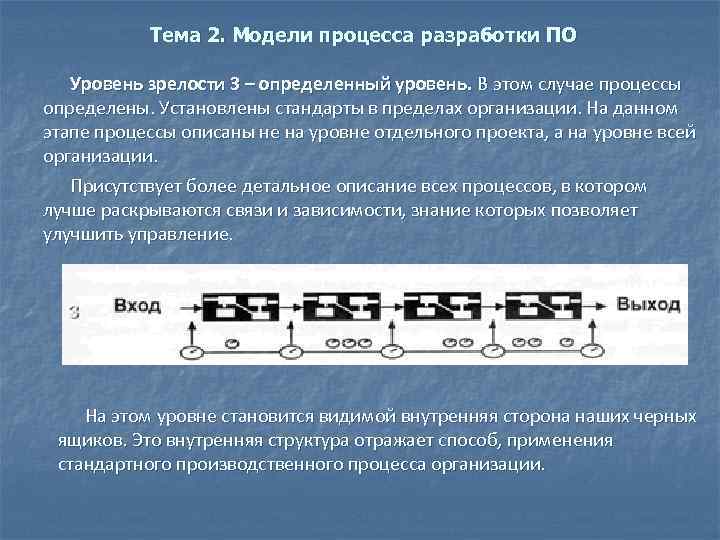 Тема 2. Модели процесса разработки ПО

Уровень зрелости 3 – определенный уровень. В этом случае процессы определены. Установлены стандарты в пределах организации. На данном этапе процессы описаны не на уровне отдельного проекта, а на уровне всей организации.

Присутствует более детальное описание всех процессов, в котором лучше раскрываются связи и зависимости, знание которых позволяет улучшить управление.

3 Вход Выход

На этом уровне становится видимой внутренняя сторона наших черных ящиков. Это внутренняя структура отражает способ, применения стандартного производственного процесса организации.